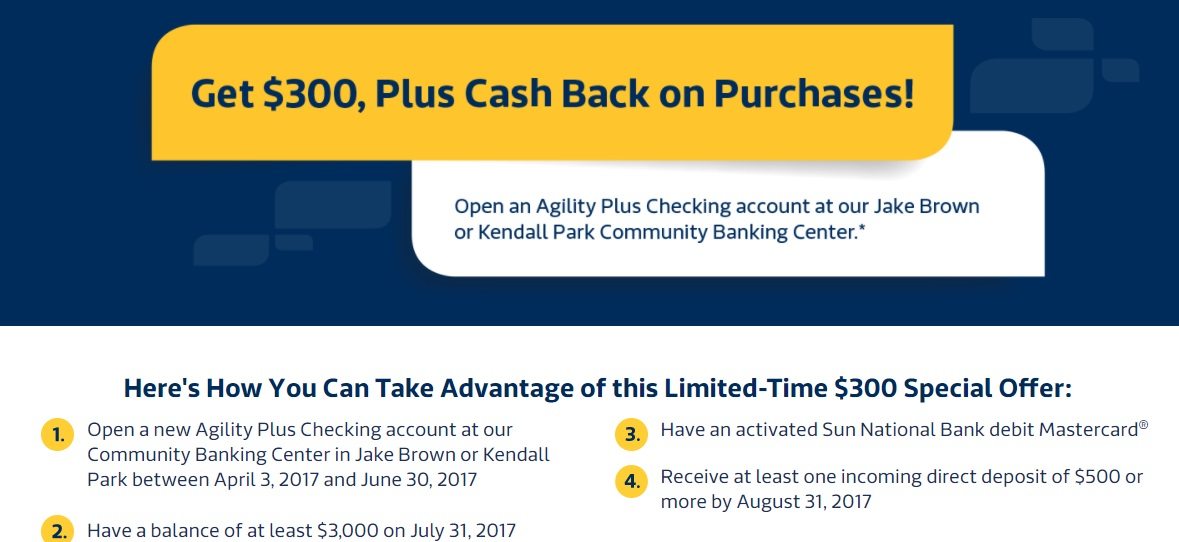 Get \$300, Plus Cash Back on Purchases!

Open an Agility Plus Checking account at our Jake Brown or Kendall Park Community Banking Center.*

Here's How You Can Take Advantage of this Limited-Time \$300 Special Offer:

1. Open a new Agility Plus Checking account at our Community Banking Center in Jake Brown or Kendall Park between April 3, 2017 and June 30, 2017

2. Have a balance of at least \$3,000 on July 31, 2017

3. Have an activated Sun National Bank debit Mastercard®

4. Receive at least one incoming direct deposit of \$500 or more by August 31, 2017